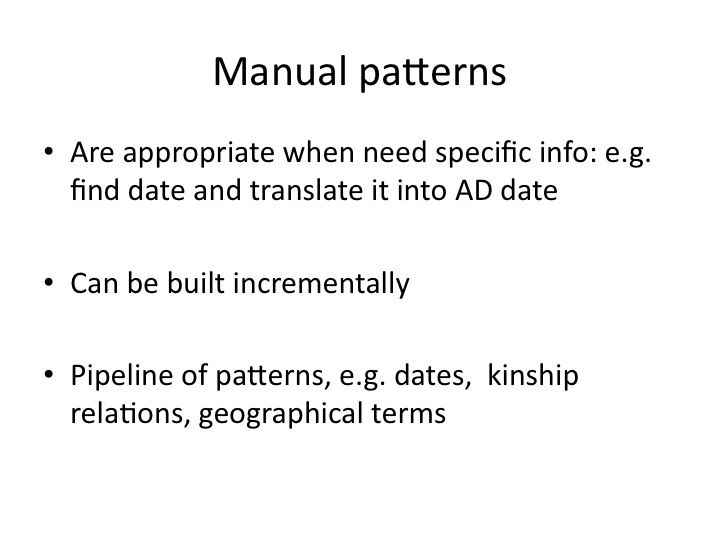 Manual patterns

• Are appropriate when need specific info: e.g. find date and translate it into AD date

• Can be built incrementally

• Pipeline of patterns, e.g. dates, kinship relations, geographical terms